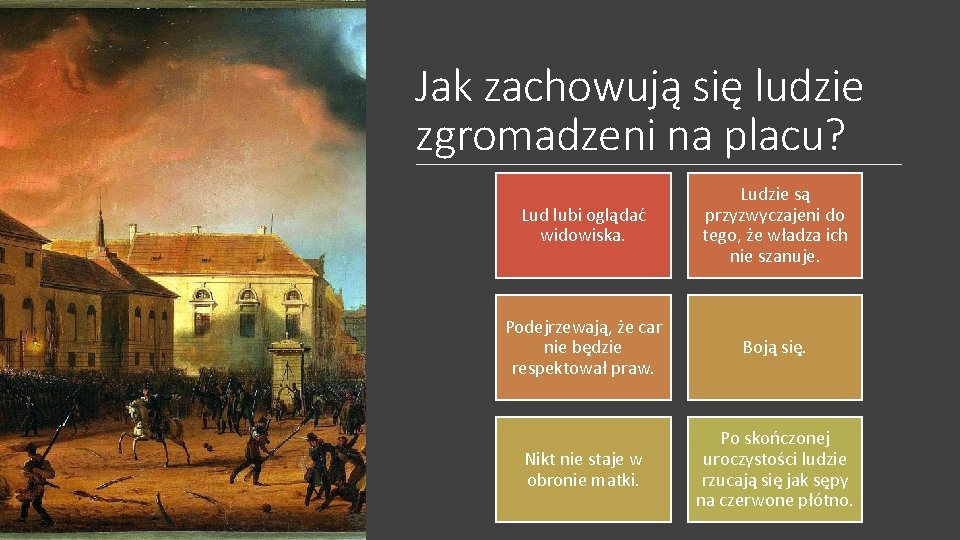 Jak zachowują się ludzie zgromadzeni na placu?

Lud lubi oglądać widowiska.

Ludzie są przyzwyczajeni do tego, że władza ich nie szanuje.

Podejrzewają, że car nie będzie respektował praw.

Boją się.

Nikt nie staje w obronie matki.

Po skończonej uroczystości ludzie rzucają się jak sępy na czerwone płótno.